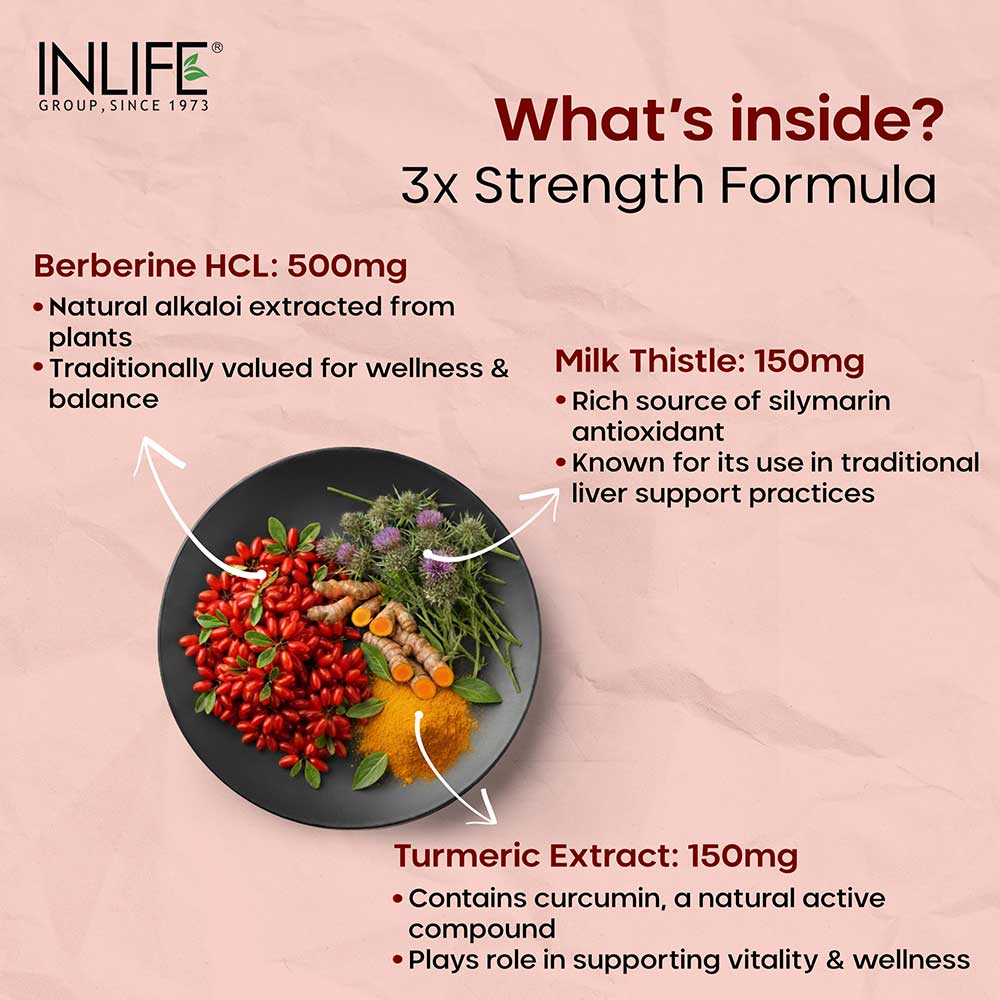 INLIFE®
GROUP, SINCE 1973

What's inside?
3x Strength Formula

Berberine HCL: 500mg
• Natural alkaloi extracted from plants
• Traditionally valued for wellness & balance

Milk Thistle: 150mg
• Rich source of silymarin antioxidant
• Known for its use in traditional liver support practices

Turmeric Extract: 150mg
• Contains curcumin, a natural active compound
• Plays role in supporting vitality & wellness